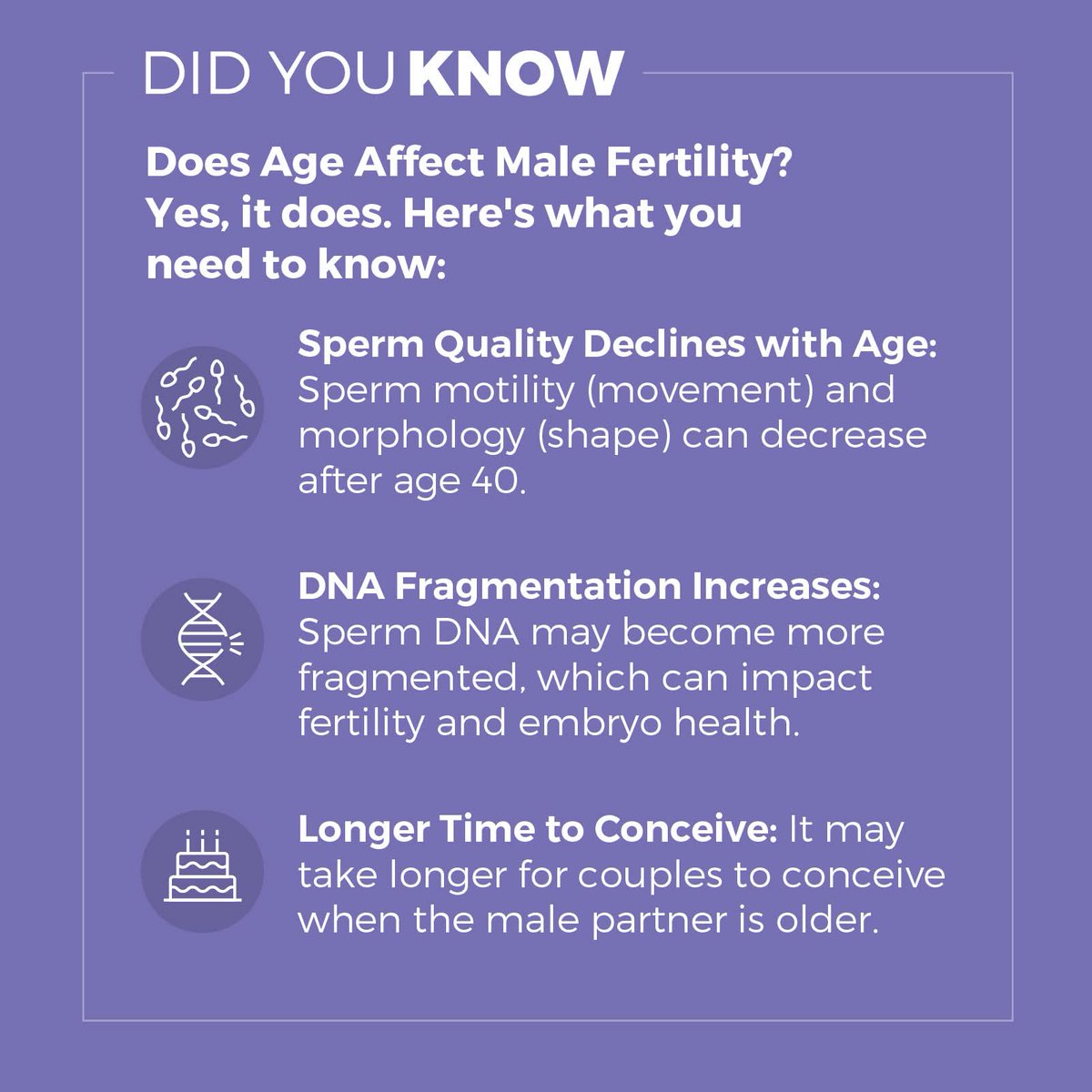 DID YOU KNOW

Does Age Affect Male Fertility? Yes, it does. Here's what you need to know:

Sperm Quality Declines with Age: Sperm motility (movement) and morphology (shape) can decrease after age 40.

DNA Fragmentation Increases: Sperm DNA may become more fragmented, which can impact fertility and embryo health.

Longer Time to Conceive: It may take longer for couples to conceive when the male partner is older.